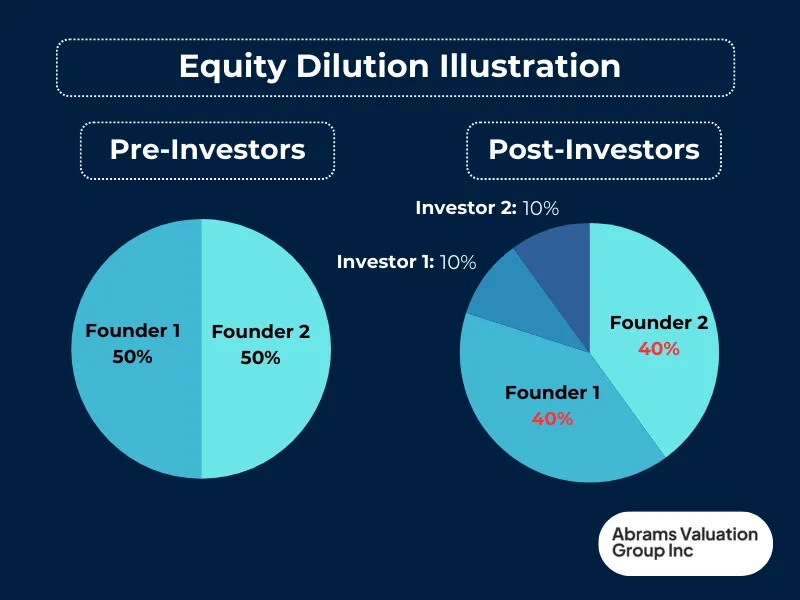 Equity Dilution Illustration

Pre-Investors

Founder 1
50%

Founder 2
50%

Post-Investors

Investor 2: 10%

Investor 1: 10%

Founder 2
40%

Founder 1
40%

Abrams Valuation Group Inc